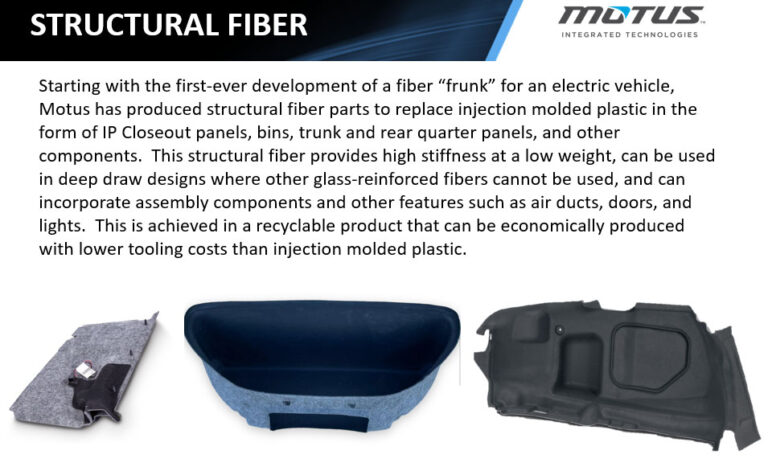 STRUCTURAL FIBER

MOTUS
INTEGRATED TECHNOLOGIES

Starting with the first-ever development of a fiber “frunk” for an electric vehicle, Motus has produced structural fiber parts to replace injection molded plastic in the form of IP Closeout panels, bins, trunk and rear quarter panels, and other components. This structural fiber provides high stiffness at a low weight, can be used in deep draw designs where other glass-reinforced fibers cannot be used, and can incorporate assembly components and other features such as air ducts, doors, and lights. This is achieved in a recyclable product that can be economically produced with lower tooling costs than injection molded plastic.